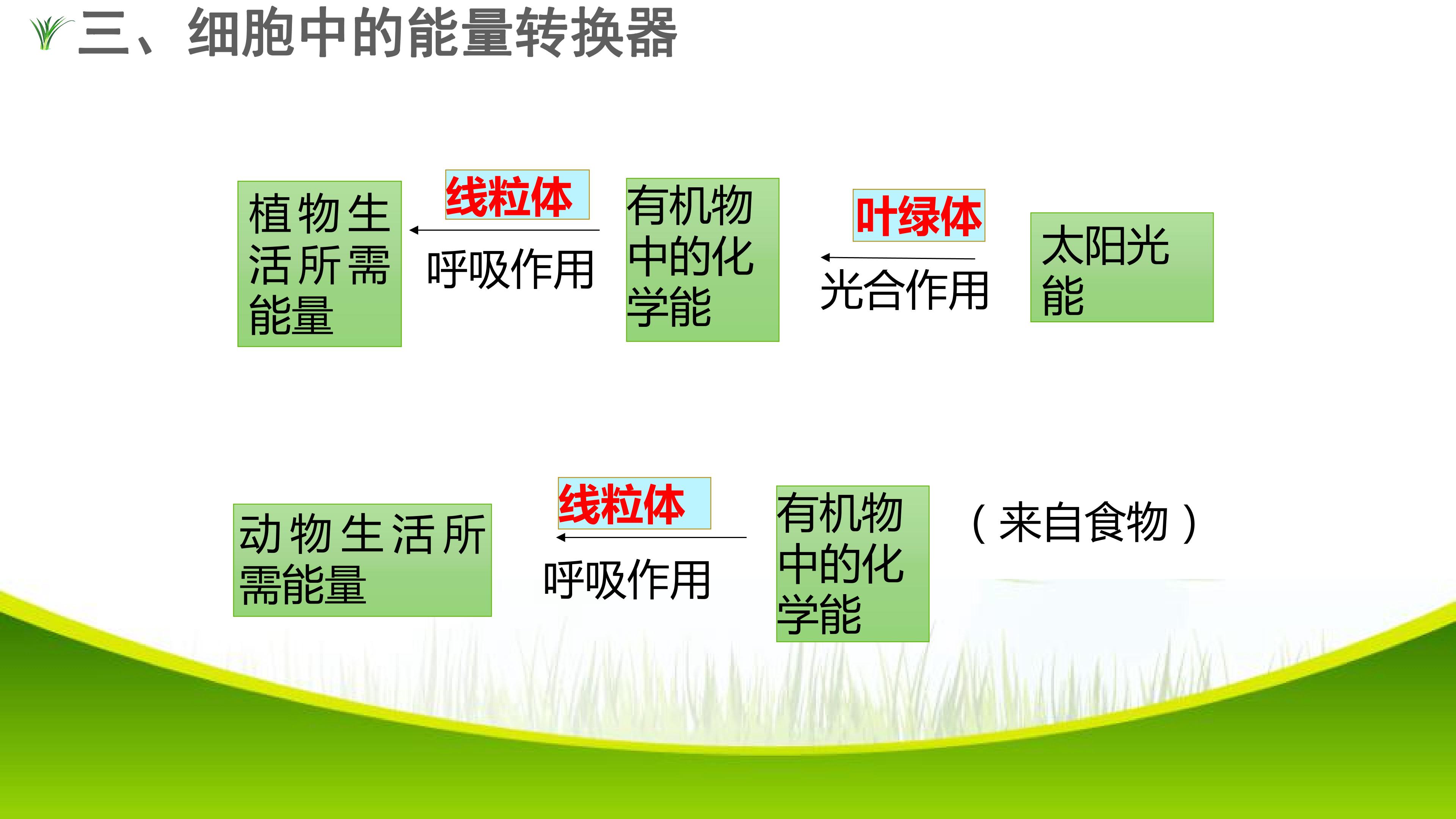 三、细胞中的能量转换器

植物生活所需能量

线粒体

呼吸作用

有机物中的化学能

叶绿体

光合作用

太阳光能

动物生活所需能量

线粒体

呼吸作用

有机物中的化学能

（来自食物）